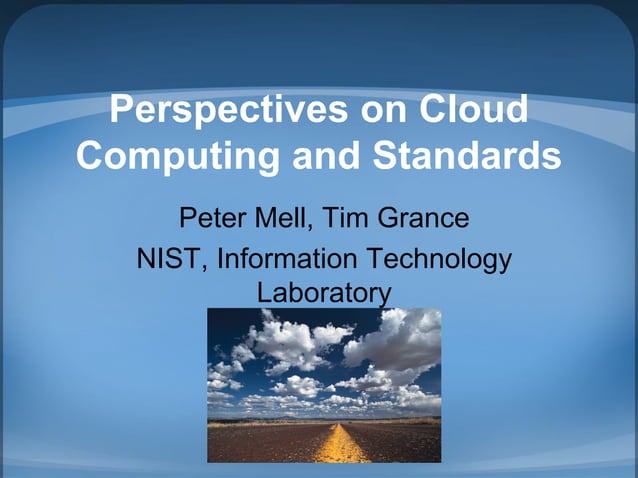 Perspectives on Cloud Computing and Standards

Peter Mell, Tim Grance

NIST, Information Technology Laboratory